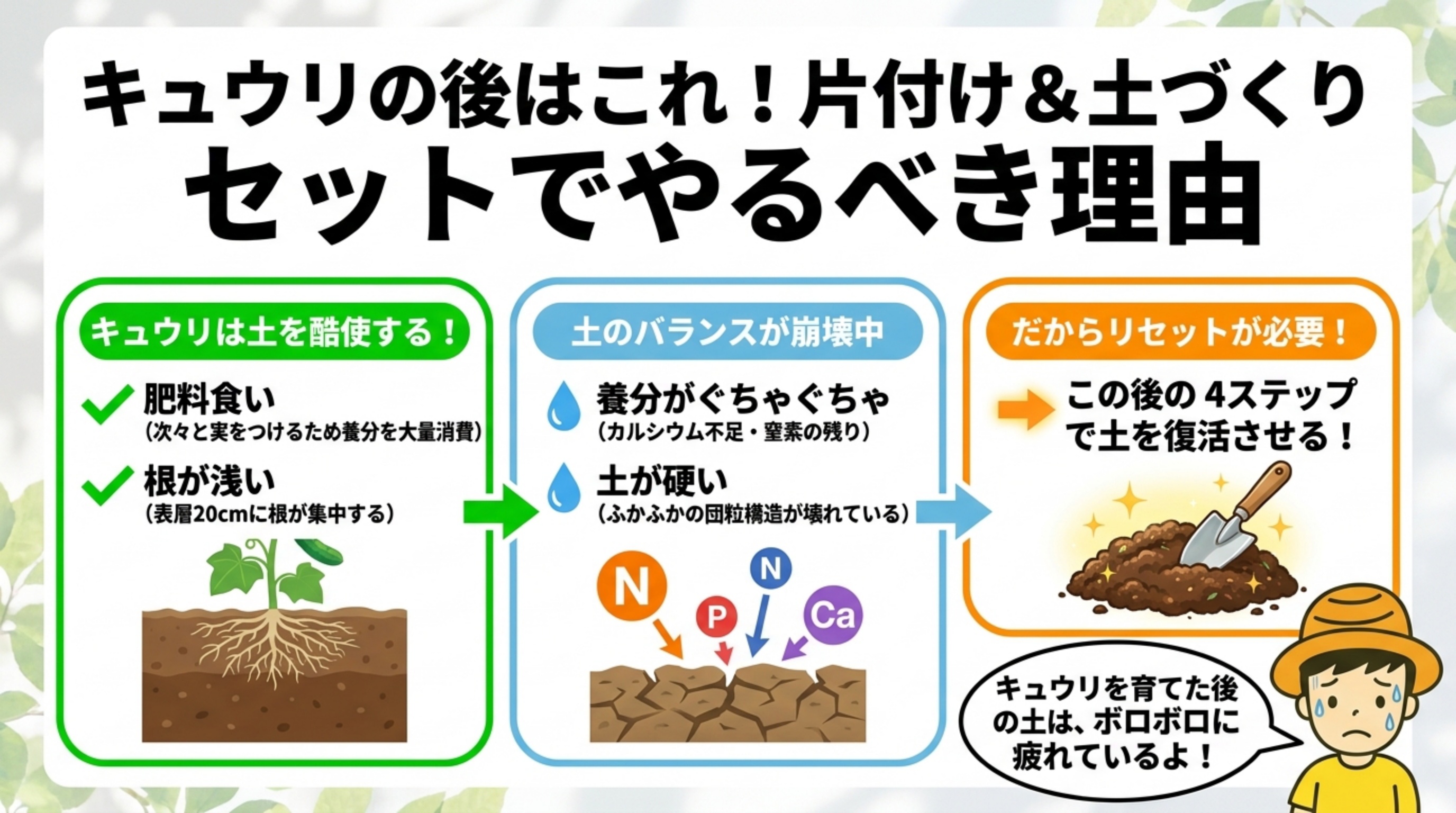 キュウリの後はこれ！片付け＆土づくり
セットでやるべき理由

キュウリは土を酷使する！

肥料食い
（次々と実をつけるため養分を大量消費）

根が浅い
（表層20cmに根が集中する）

土のバランスが崩壊中

養分がぐちゃぐちゃ
（カルシウム不足・窒素の残り）

土が硬い
（ふかふかの団粒構造が壊れている）

N
P
N
Ca

だからリセットが必要！

この後の 4ステップで土を復活させる！

キュウリを育てた後の土は、ボロボロに疲れているよ！